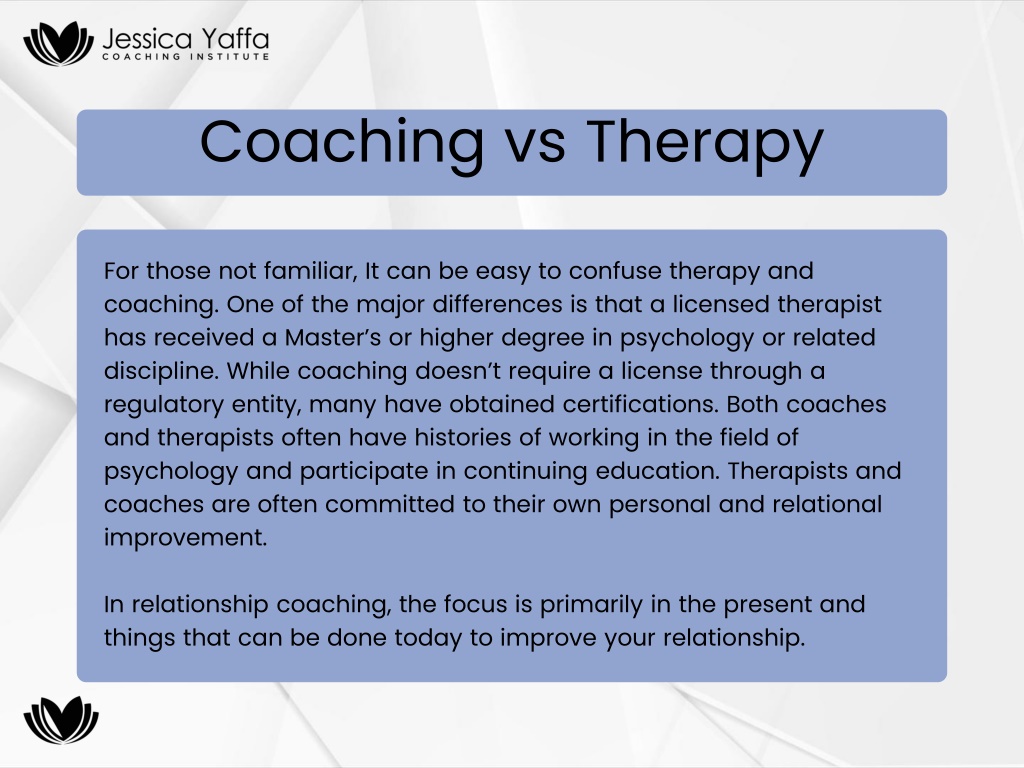 Jessica Yaffa
COACHING INSTITUTE

Coaching vs Therapy

For those not familiar, It can be easy to confuse therapy and coaching. One of the major differences is that a licensed therapist has received a Master's or higher degree in psychology or related discipline. While coaching doesn't require a license through a regulatory entity, many have obtained certifications. Both coaches and therapists often have histories of working in the field of psychology and participate in continuing education. Therapists and coaches are often committed to their own personal and relational improvement.

In relationship coaching, the focus is primarily in the present and things that can be done today to improve your relationship.